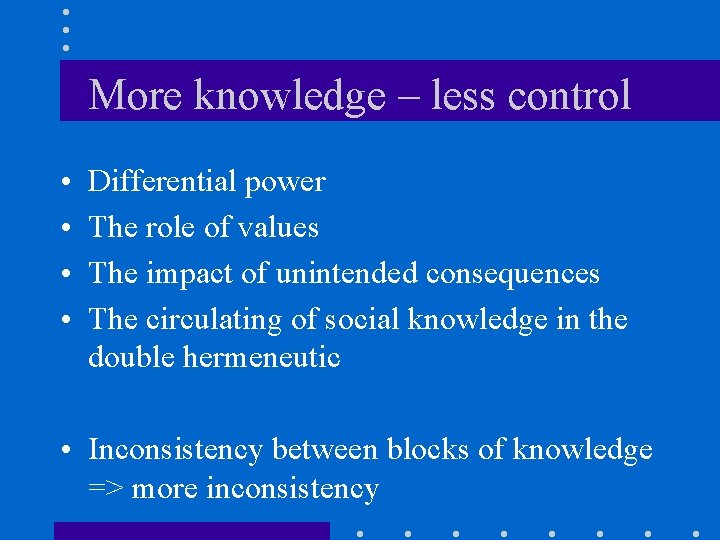 More knowledge – less control

• Differential power
• The role of values
• The impact of unintended consequences
• The circulating of social knowledge in the double hermeneutic

• Inconsistency between blocks of knowledge => more inconsistency